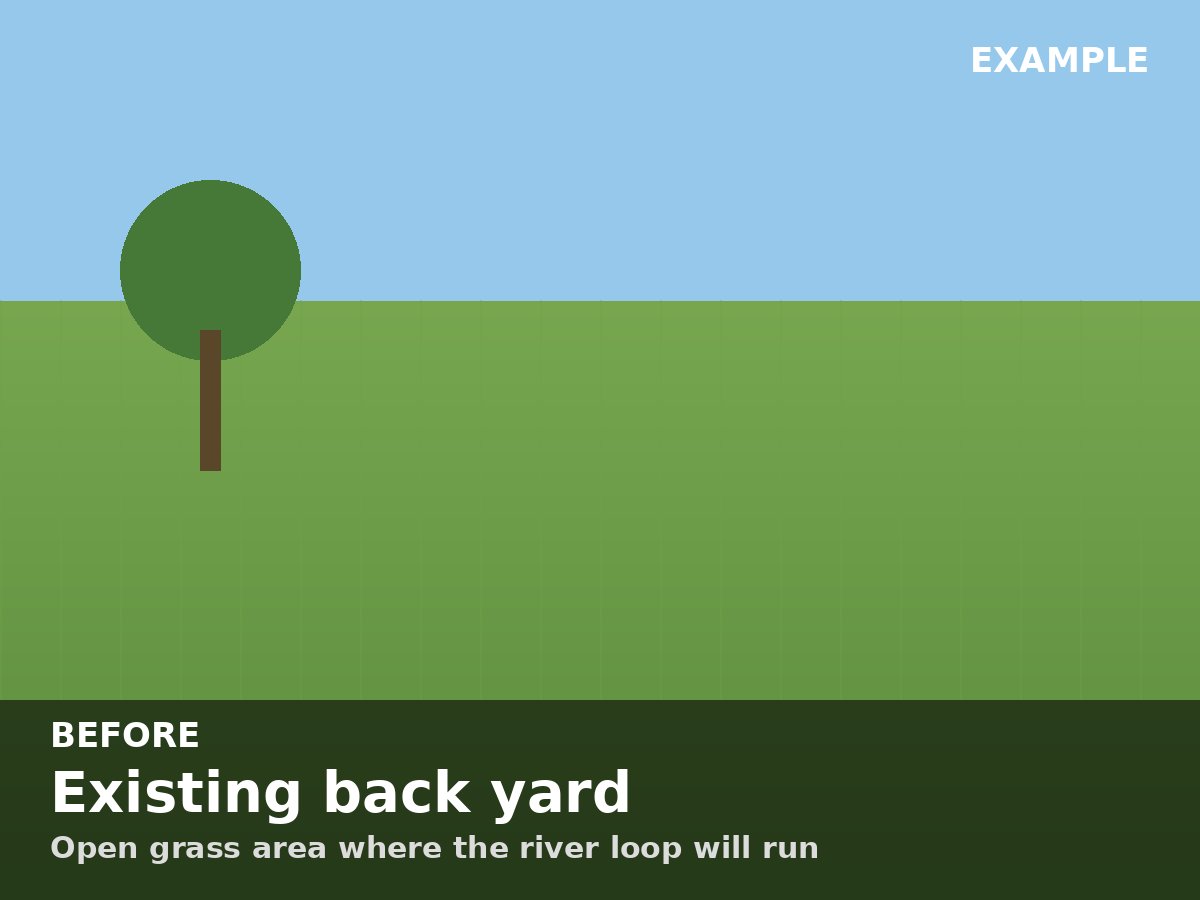 EXAMPLE

BEFORE

Existing back yard

Open grass area where the river loop will run